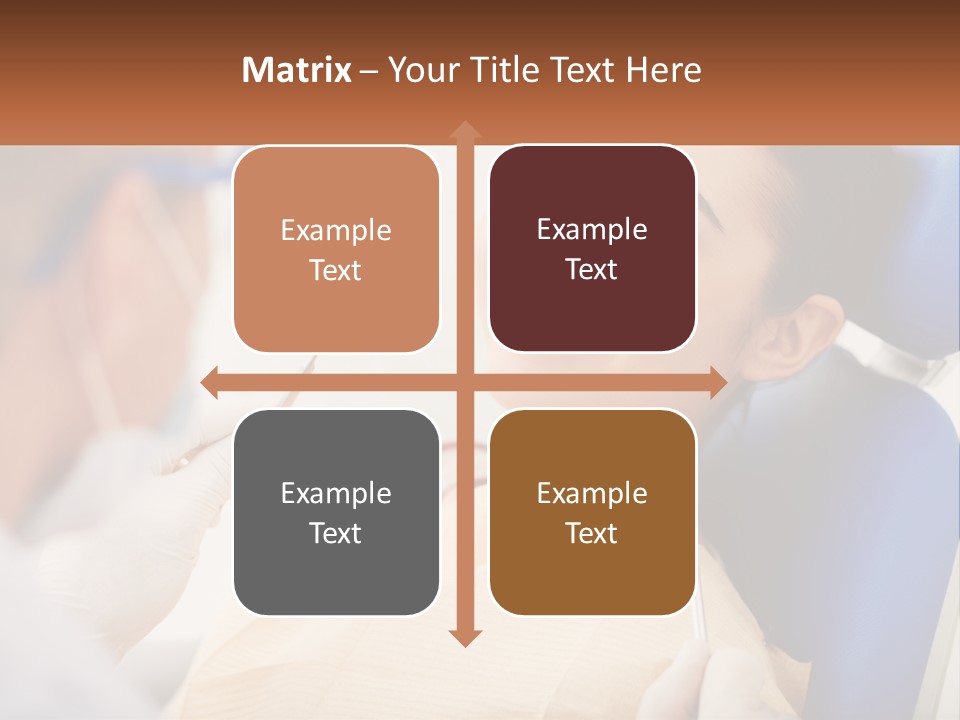 Matrix – Your Title Text Here

Example Text

Example Text

Example Text

Example Text